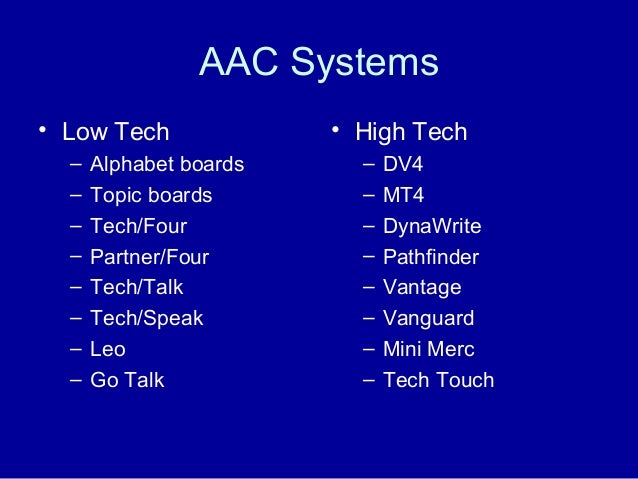 AAC Systems

• Low Tech
– Alphabet boards
– Topic boards
– Tech/Four
– Partner/Four
– Tech/Talk
– Tech/Speak
– Leo
– Go Talk

• High Tech
– DV4
– MT4
– DynaWrite
– Pathfinder
– Vantage
– Vanguard
– Mini Merc
– Tech Touch